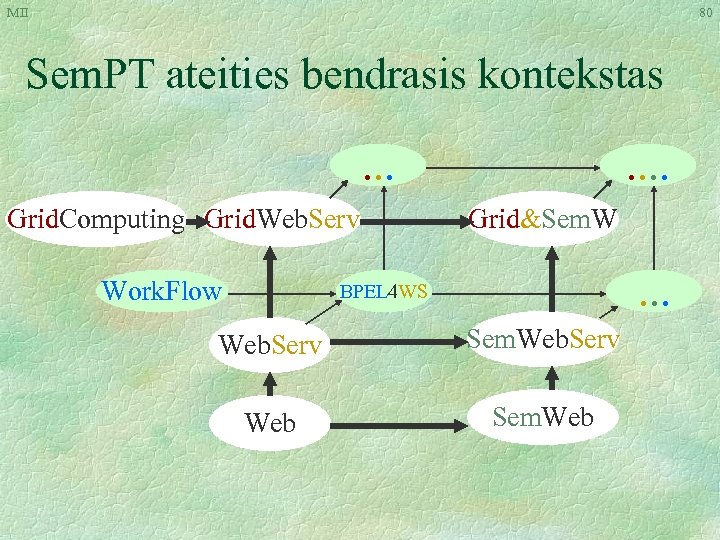 MII

80

SemPT ateities bendrasis kontekstas

...

....

GridComputing

GridWebServ

Grid&SemW

WorkFlow

BPEL4WS

...

WebServ

SemWebServ

Web

SemWeb